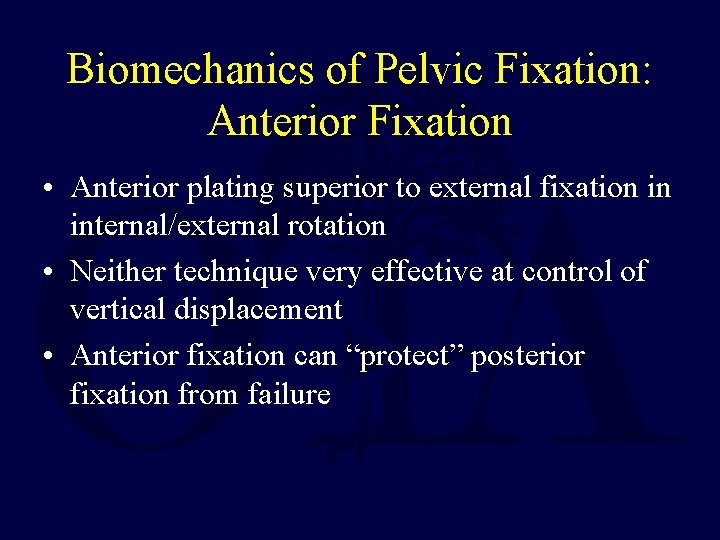 Biomechanics of Pelvic Fixation: Anterior Fixation

• Anterior plating superior to external fixation in internal/external rotation
• Neither technique very effective at control of vertical displacement
• Anterior fixation can “protect” posterior fixation from failure